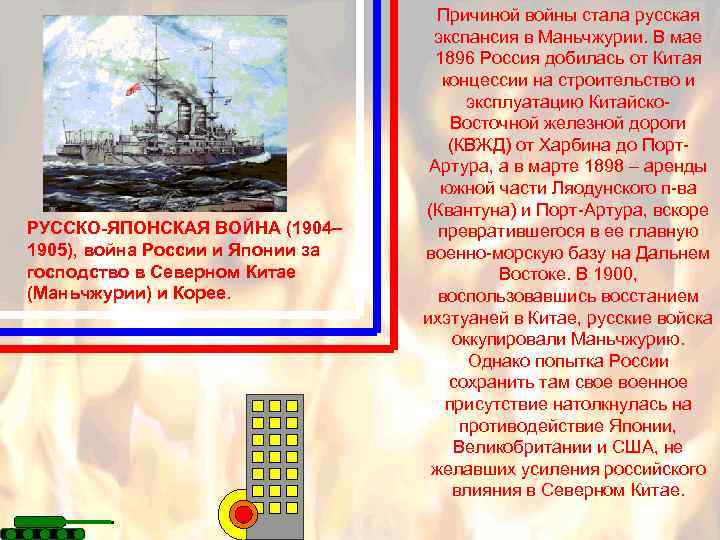 РУССКО-ЯПОНСКАЯ ВОЙНА (1904–1905), война России и Японии за господство в Северном Китае (Маньчжурии) и Корее.

Причиной войны стала русская экспансия в Маньчжурии. В мае 1896 Россия добилась от Китая концессии на строительство и эксплуатацию Китайско-Восточной железной дороги (КВЖД) от Харбина до Порт-Артура, а в марте 1898 – аренды южной части Ляодунского п-ва (Квантуна) и Порт-Артура, вскоре превратившегося в ее главную военно-морскую базу на Дальнем Востоке. В 1900, воспользовавшись восстанием ихэтуаней в Китае, русские войска оккупировали Маньчжурию. Однако попытка России сохранить там свое военное присутствие натолкнулась на противодействие Японии, Великобритании и США, не желавших усиления российского влияния в Северном Китае.